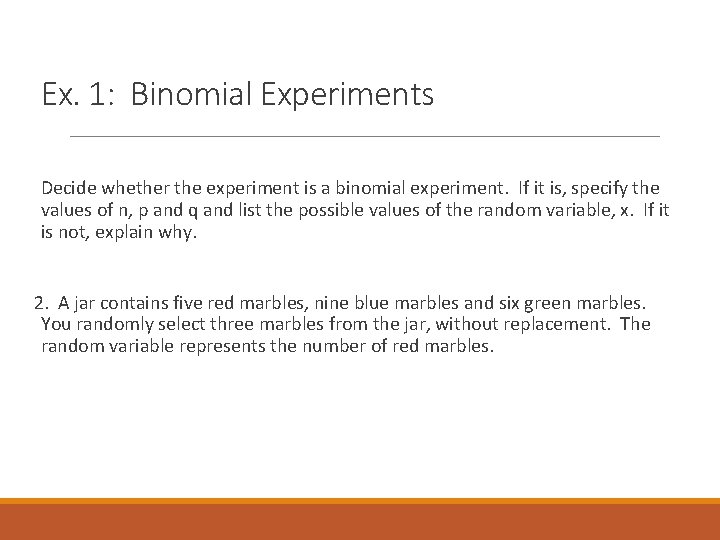 Ex. 1: Binomial Experiments

Decide whether the experiment is a binomial experiment. If it is, specify the values of n, p and q and list the possible values of the random variable, x. If it is not, explain why.

2. A jar contains five red marbles, nine blue marbles and six green marbles. You randomly select three marbles from the jar, without replacement. The random variable represents the number of red marbles.